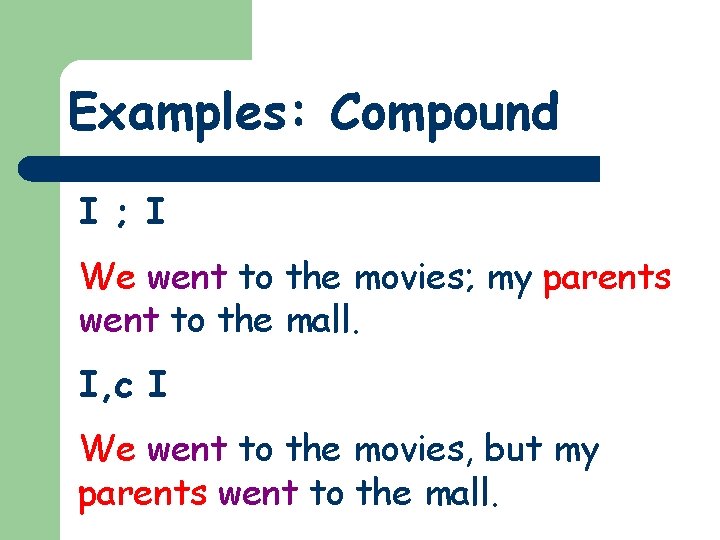 Examples: Compound

I ; I

We went to the movies; my parents went to the mall.

I,c I

We went to the movies, but my parents went to the mall.